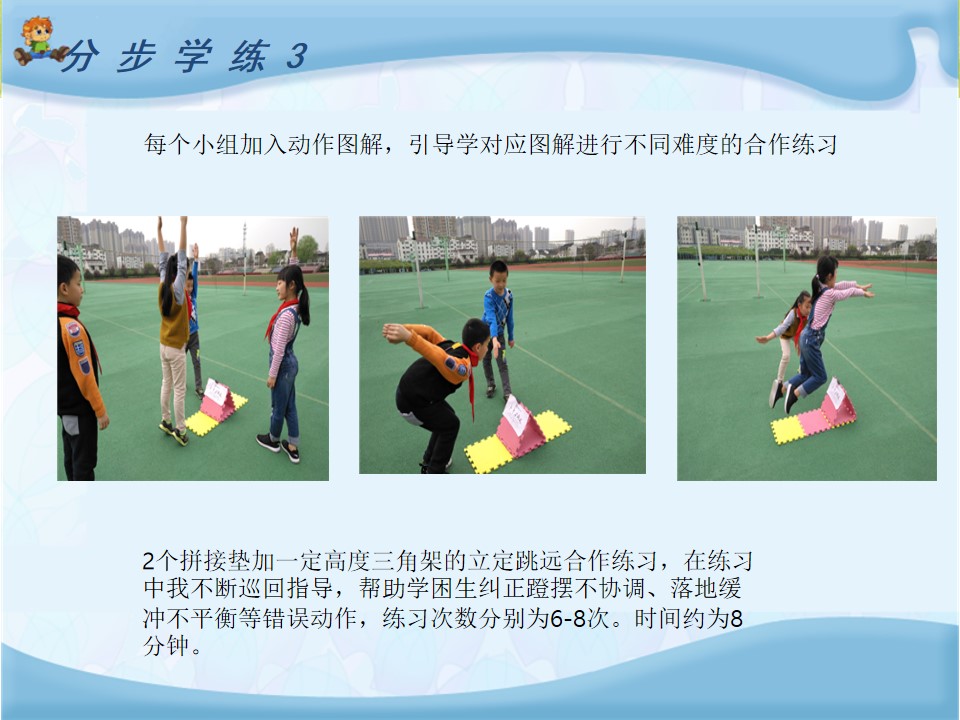 分步学练3

每个小组加入动作图解，引导学对应图解进行不同难度的合作练习

2个拼接垫加一定高度三角架的立定跳远合作练习，在练习中我不断巡回指导，帮助学困生纠正蹬摆不协调、落地缓冲不平衡等错误动作，练习次数分别为6-8次。时间约为8分钟。